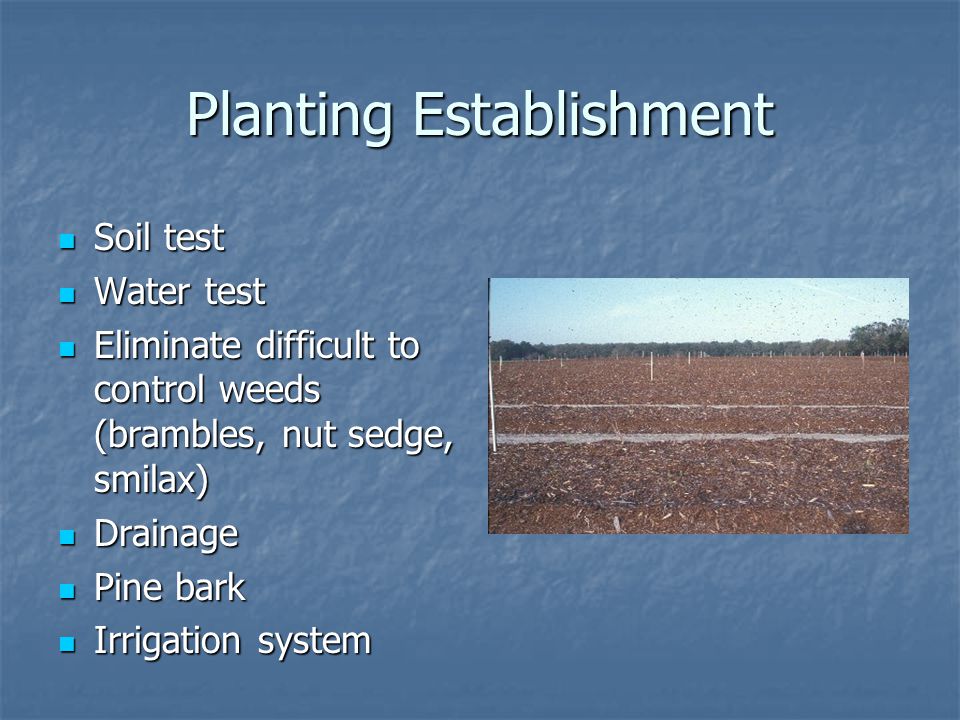 Planting Establishment

- Soil test
- Water test
- Eliminate difficult to control weeds (brambles, nut sedge, smilax)
- Drainage
- Pine bark
- Irrigation system